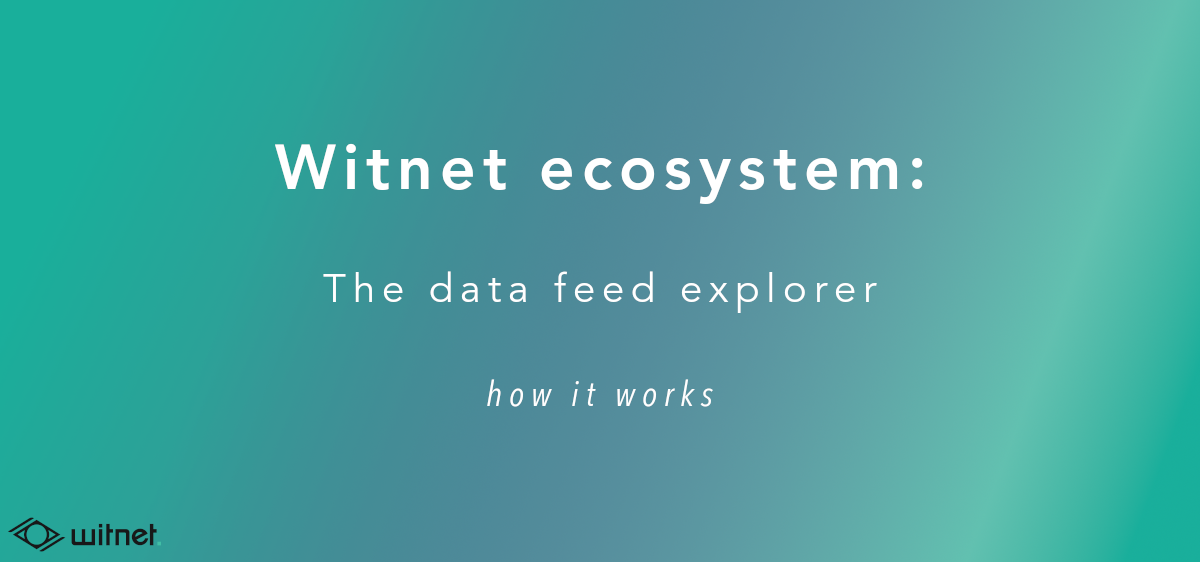 Witnet ecosystem:

The data feed explorer

how it works

witnet.